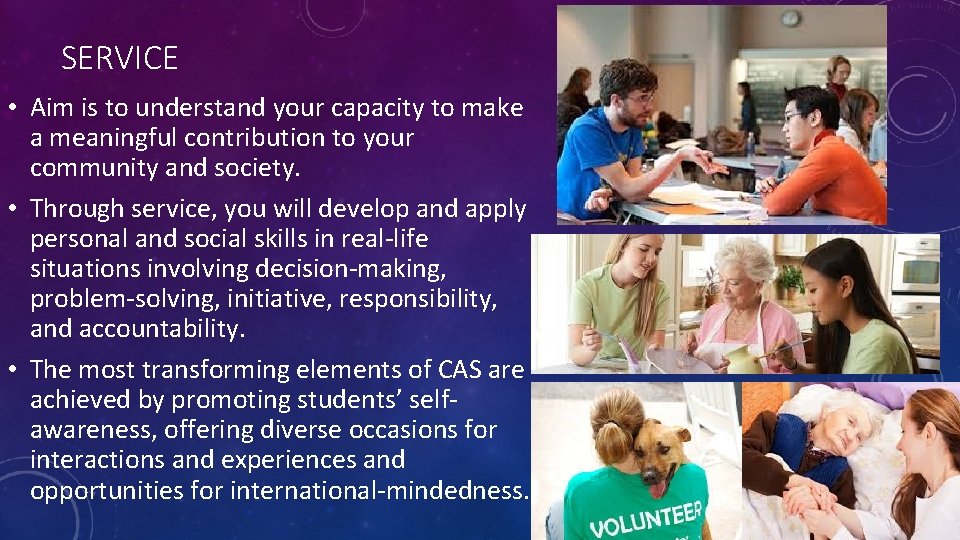 SERVICE

• Aim is to understand your capacity to make a meaningful contribution to your community and society.

• Through service, you will develop and apply personal and social skills in real-life situations involving decision-making, problem-solving, initiative, responsibility, and accountability.

• The most transforming elements of CAS are achieved by promoting students' self-awareness, offering diverse occasions for interactions and experiences and opportunities for international-mindedness.

VOLUNTEER